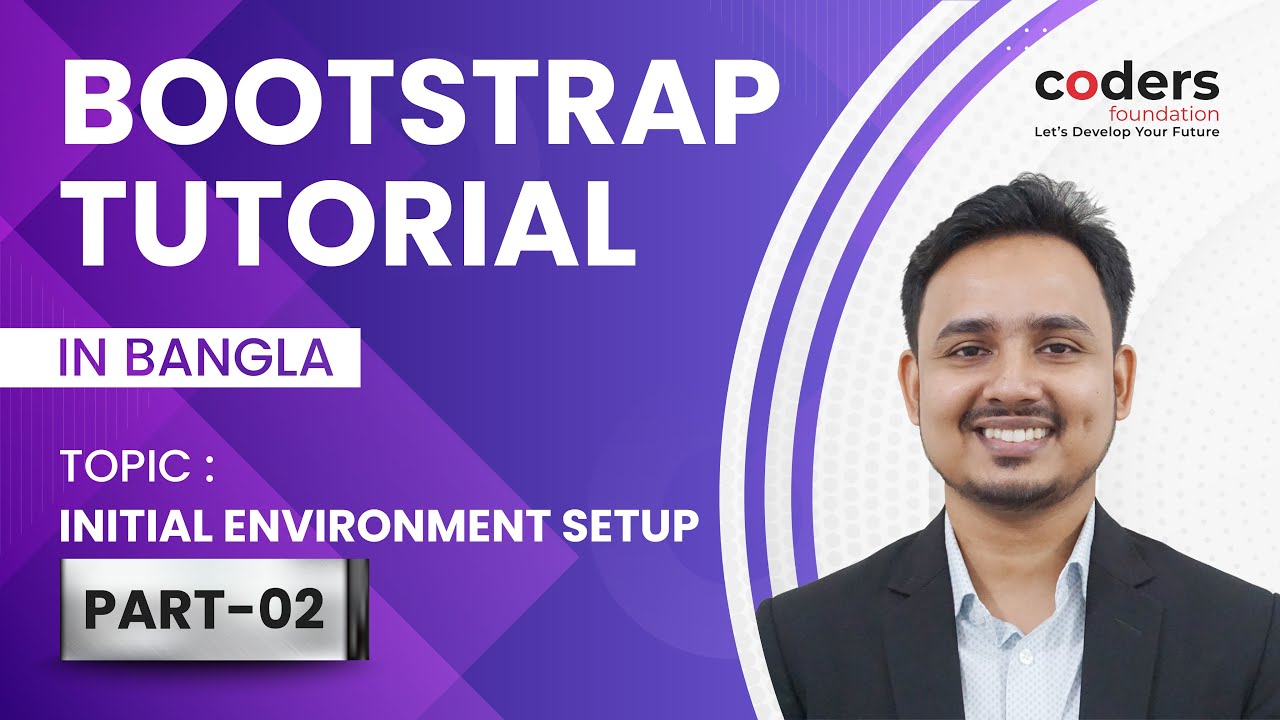 BOOTSTRAP TUTORIAL

IN BANGLA

TOPIC :
INITIAL ENVIRONMENT SETUP

PART-02

coders
foundation
Let's Develop Your Future